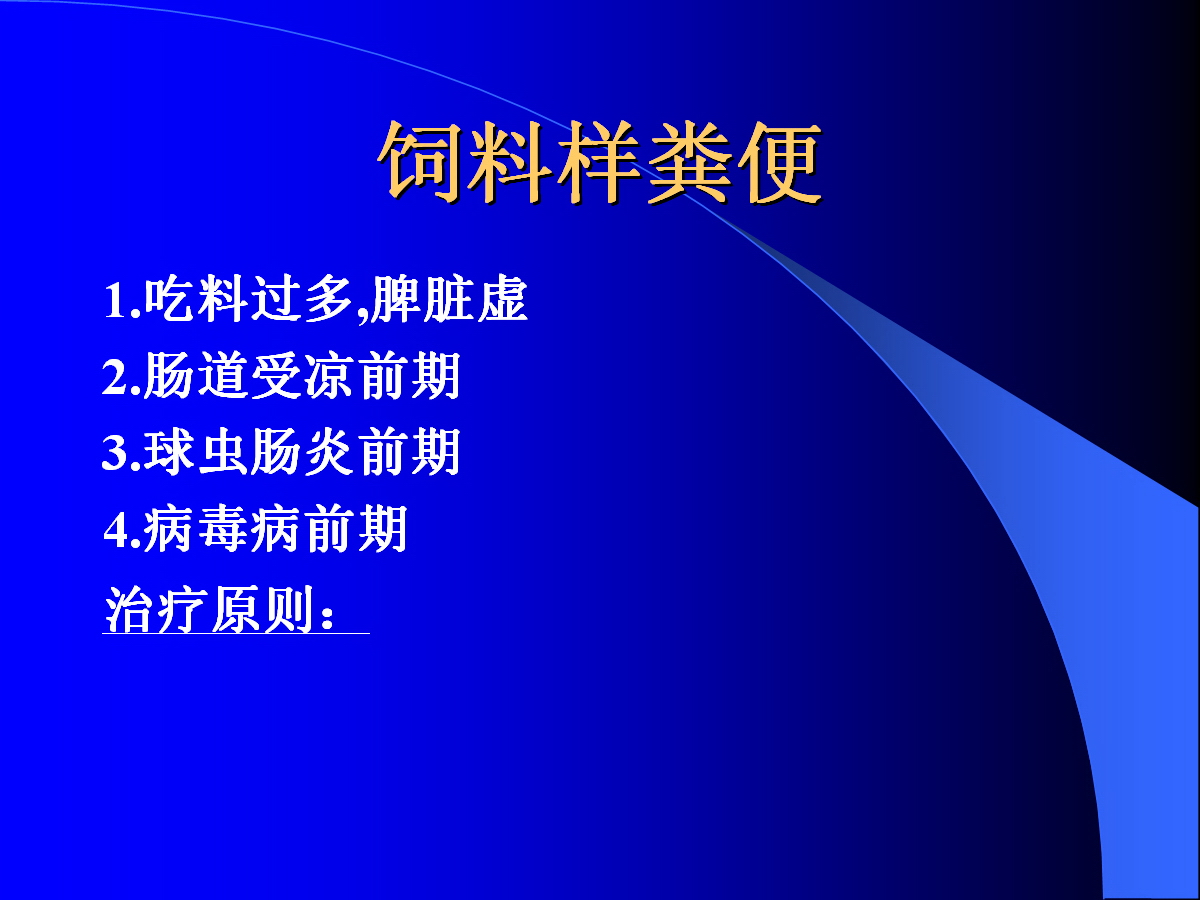 饲料样粪便

1.吃料过多,脾脏虚
2.肠道受凉前期
3.球虫肠炎前期
4.病毒病前期
治疗原则：